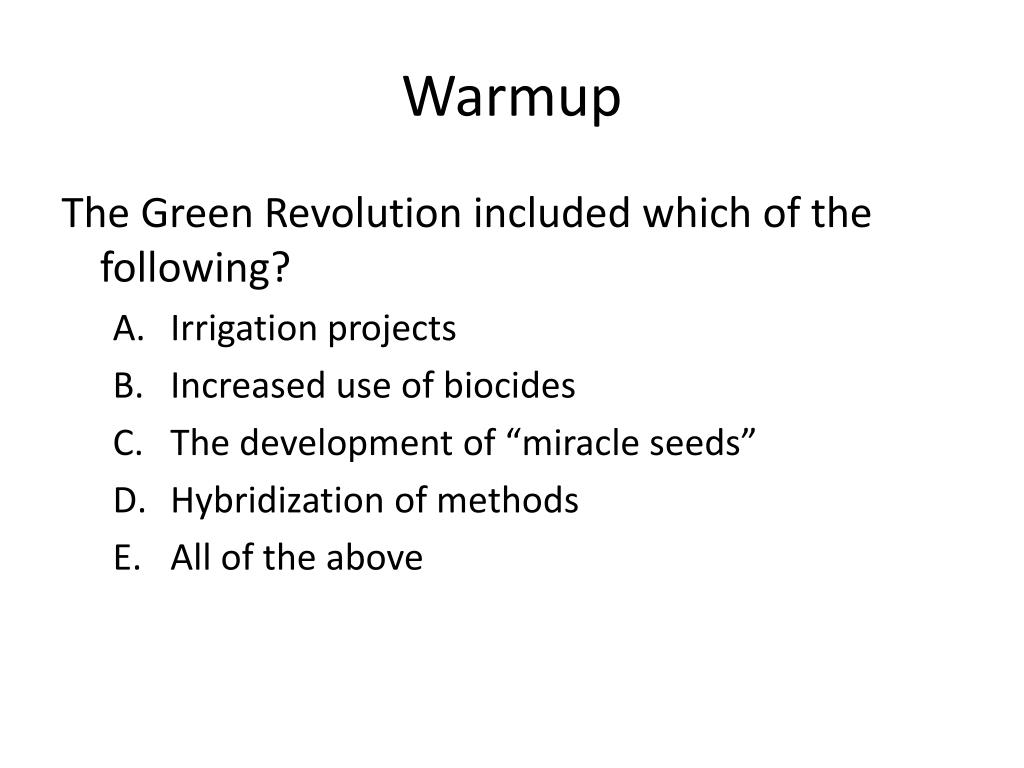 Warmup

The Green Revolution included which of the following?

A. Irrigation projects
B. Increased use of biocides
C. The development of “miracle seeds”
D. Hybridization of methods
E. All of the above